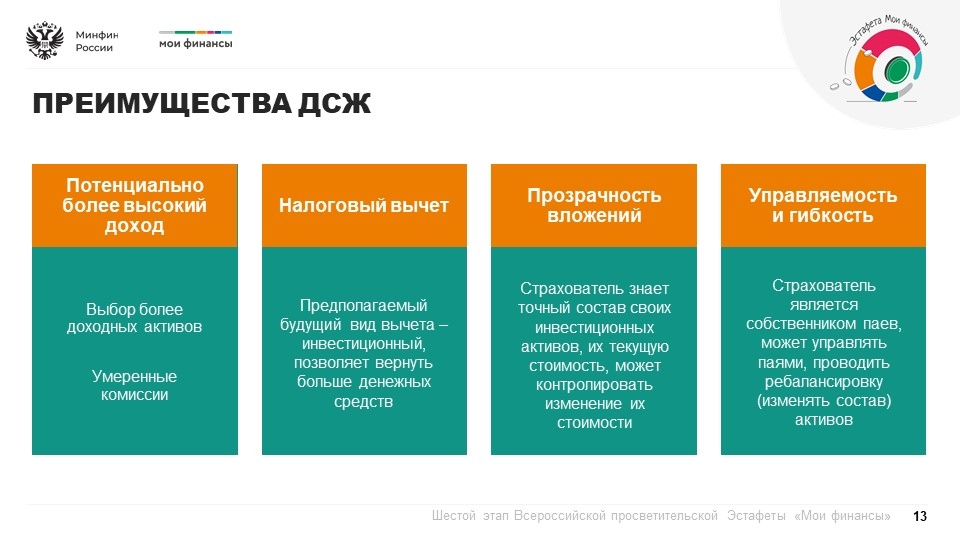 Минфин России

мои финансы

Эстафета Мои финансы

ПРЕИМУЩЕСТВА ДСЖ

Потенциально более высокий доход

Выбор более доходных активов

Умеренные комиссии

Налоговый вычет

Предполагаемый будущий вид вычета – инвестиционный, позволяет вернуть больше денежных средств

Прозрачность вложений

Страхователь знает точный состав своих инвестиционных активов, их текущую стоимость, может контролировать изменение их стоимости

Управляемость и гибкость

Страхователь является собственником паев, может управлять паями, проводить ребалансировку (изменять состав) активов

Шестой этап Всероссийской просветительской Эстафеты «Мои финансы» 13